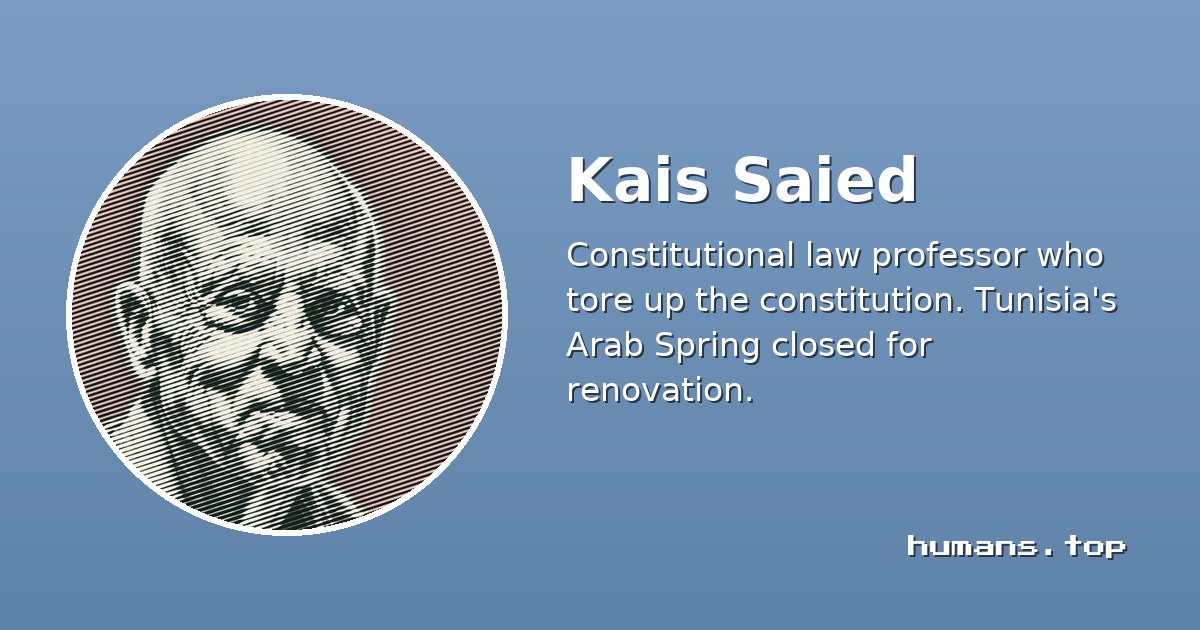 Kais Saied

Constitutional law professor who tore up the constitution. Tunisia's Arab Spring closed for renovation.

humans.top